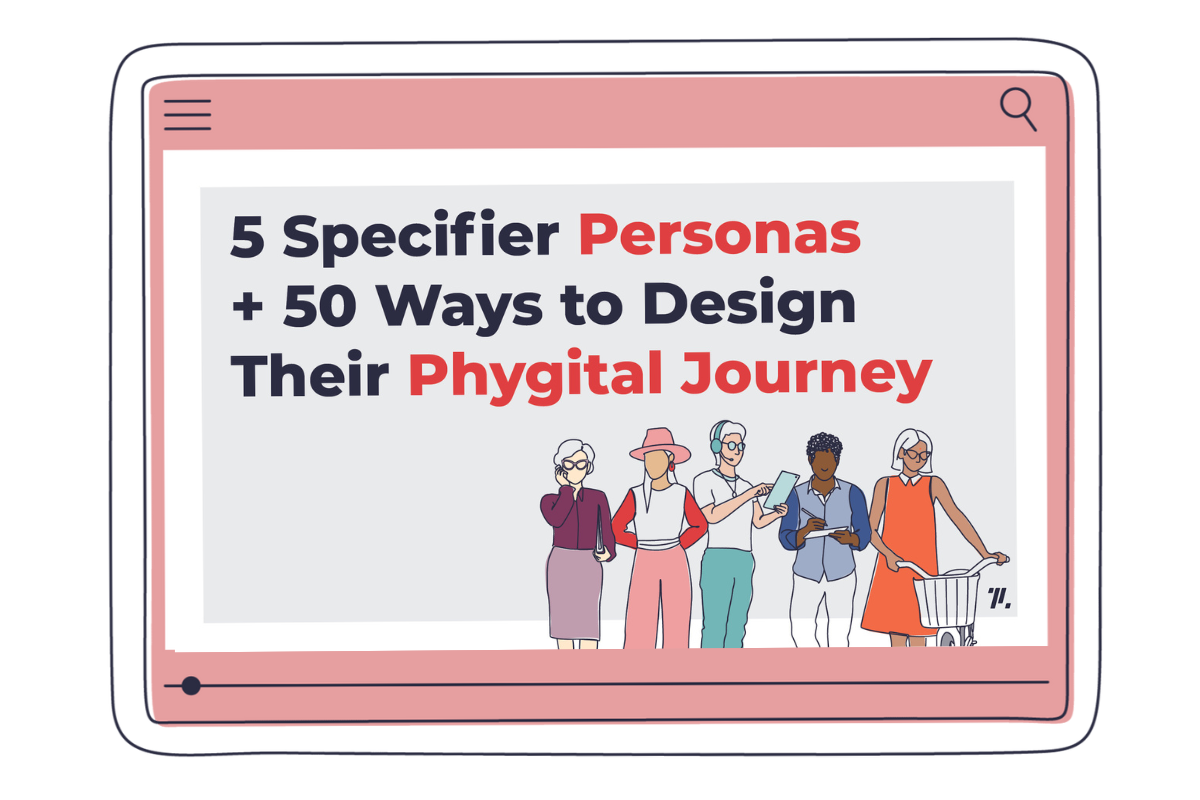 5 Specifier Personas + 50 Ways to Design Their Phygital Journey